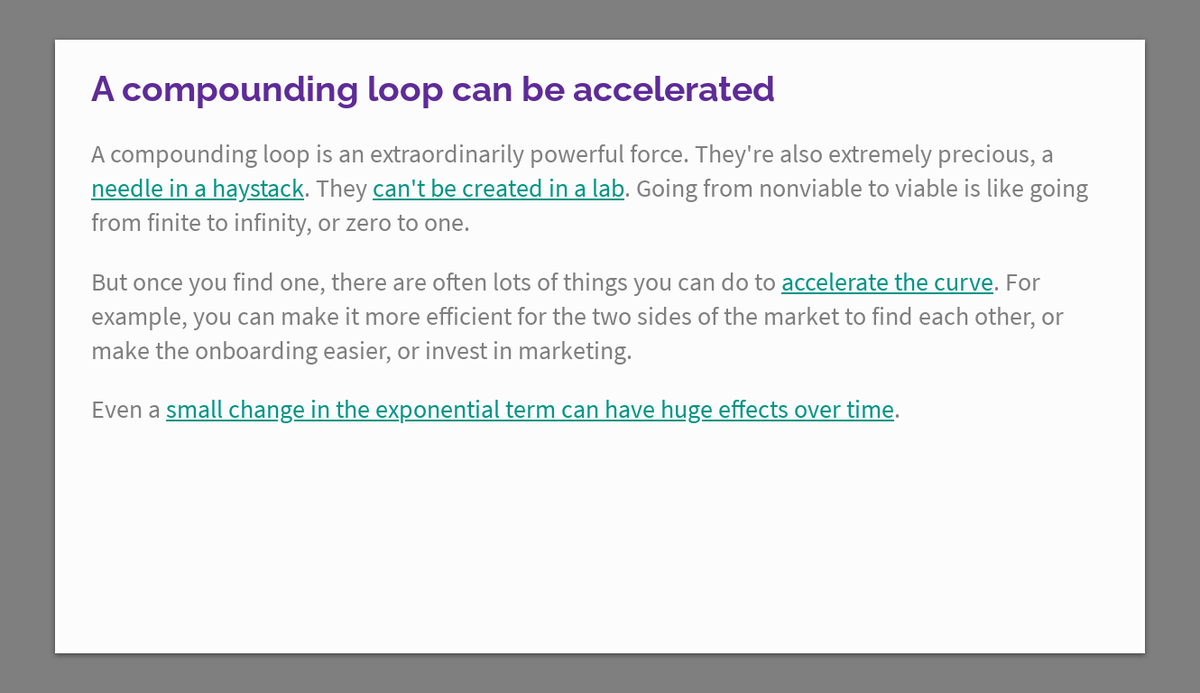 A compounding loop can be accelerated

A compounding loop is an extraordinarily powerful force. They're also extremely precious, a needle in a haystack. They can't be created in a lab. Going from nonviable to viable is like going from finite to infinity, or zero to one.

But once you find one, there are often lots of things you can do to accelerate the curve. For example, you can make it more efficient for the two sides of the market to find each other, or make the onboarding easier, or invest in marketing.

Even a small change in the exponential term can have huge effects over time.